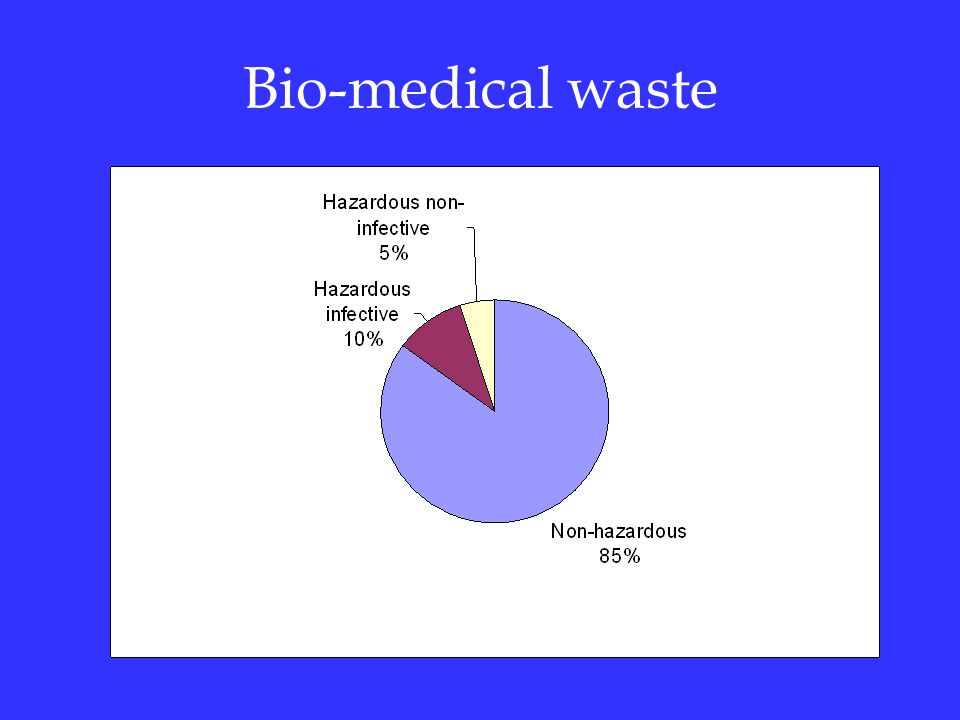 Bio-medical waste

Hazardous non-infective
5%

Hazardous infective
10%

Non-hazardous
85%